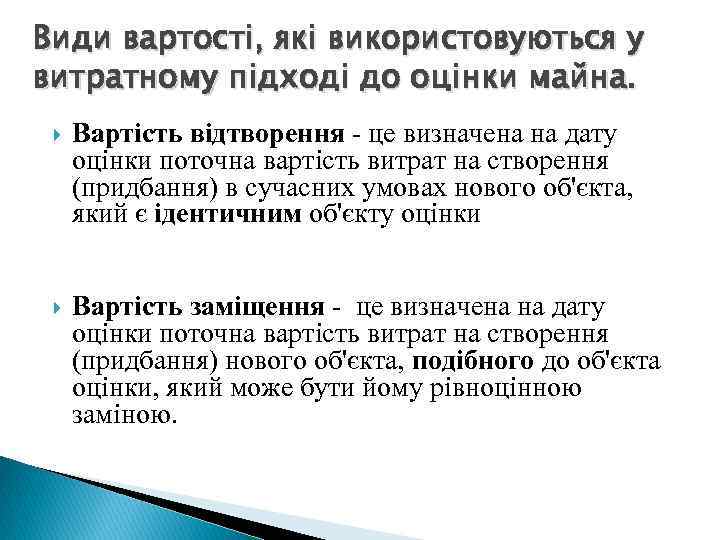 Види вартості, які використовуються у витратному підході до оцінки майна.

Вартість відтворення - це визначена на дату оцінки поточна вартість витрат на створення (придбання) в сучасних умовах нового об'єкта, який є ідентичним об'єкту оцінки

Вартість заміщення - це визначена на дату оцінки поточна вартість витрат на створення (придбання) нового об'єкта, подібного до об'єкта оцінки, який може бути йому рівноцінною заміною.